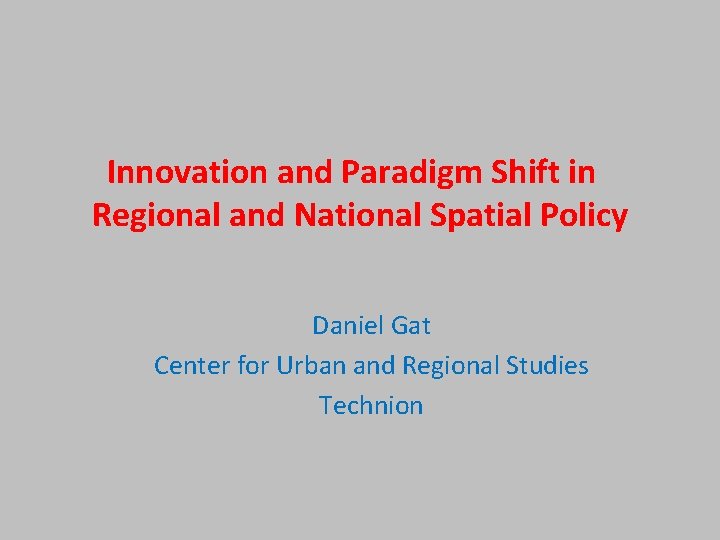 Innovation and Paradigm Shift in Regional and National Spatial Policy

Daniel Gat
Center for Urban and Regional Studies
Technion